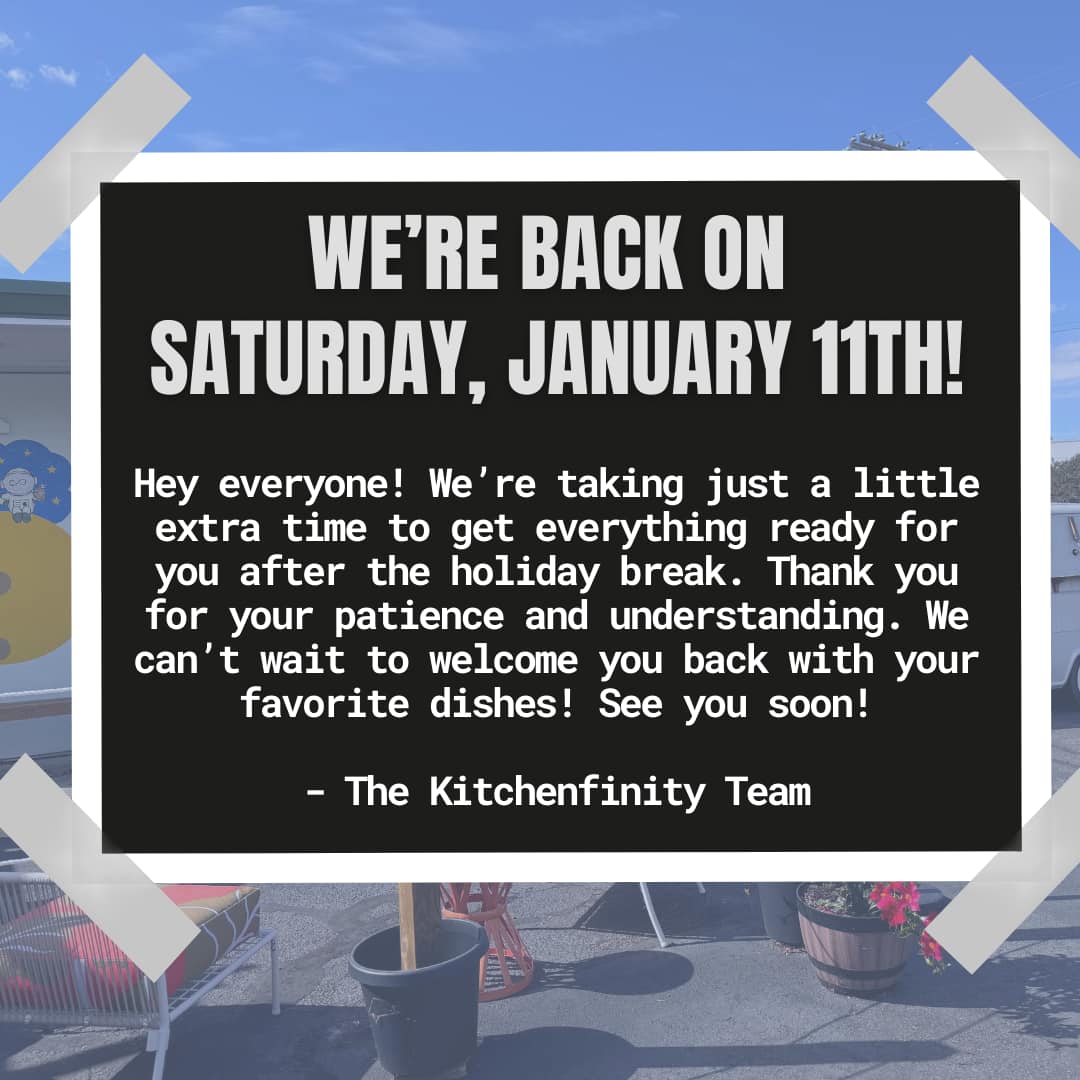 WE'RE BACK ON SATURDAY, JANUARY 11TH!

Hey everyone! We're taking just a little extra time to get everything ready for you after the holiday break. Thank you for your patience and understanding. We can't wait to welcome you back with your favorite dishes! See you soon!

- The Kitchenfinity Team